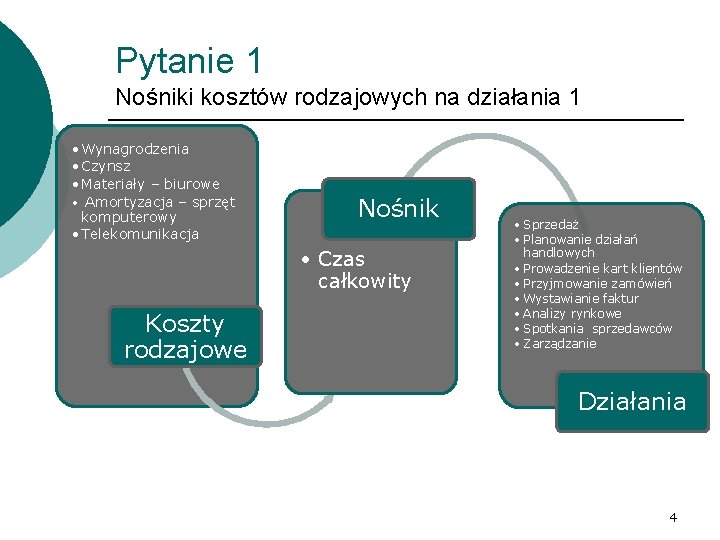 Pytanie 1
Nośniki kosztów rodzajowych na działania 1

• Wynagrodzenia
• Czynsz
• Materiały – biurowe
• Amortyzacja – sprzęt komputerowy
• Telekomunikacja

Koszty rodzajowe

Nośnik

• Czas całkowity

• Sprzedaż
• Planowanie działań handlowych
• Prowadzenie kart klientów
• Przyjmowanie zamówień
• Wystawianie faktur
• Analizy rynkowe
• Spotkania sprzedawców
• Zarządzanie

Działania

4